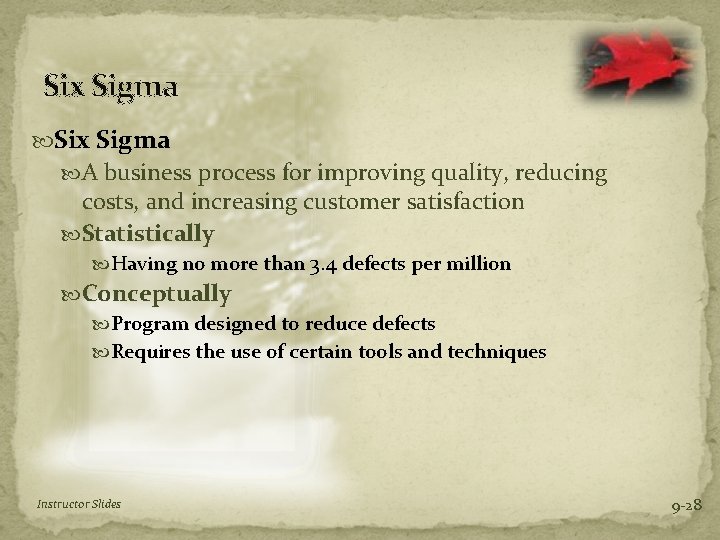 Six Sigma

Six Sigma

A business process for improving quality, reducing costs, and increasing customer satisfaction

Statistically

Having no more than 3.4 defects per million

Conceptually

Program designed to reduce defects

Requires the use of certain tools and techniques

Instructor Slides

9-28